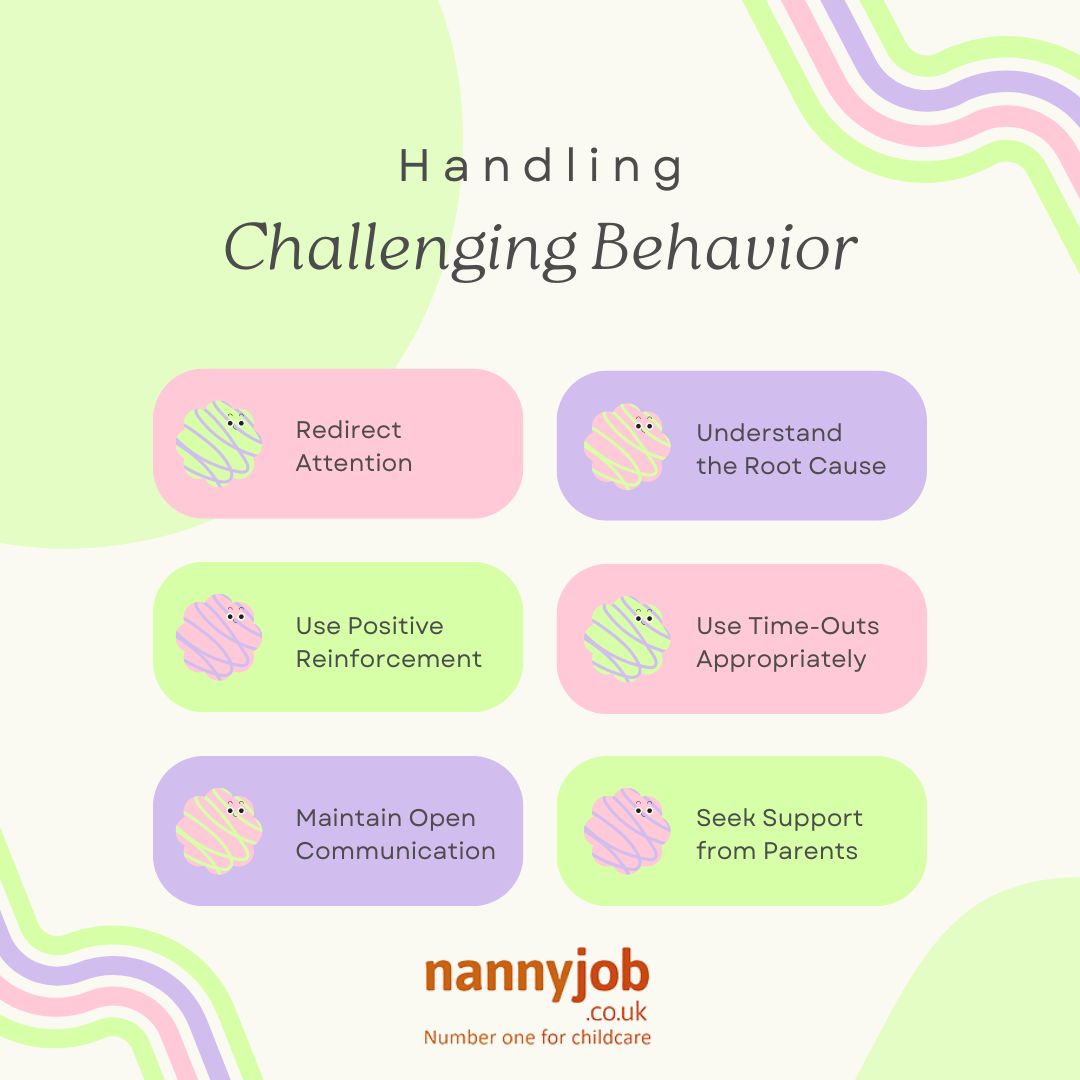 Handling
Challenging Behavior

Redirect Attention

Understand the Root Cause

Use Positive Reinforcement

Use Time-Outs Appropriately

Maintain Open Communication

Seek Support from Parents

nannyjob
.co.uk
Number one for childcare